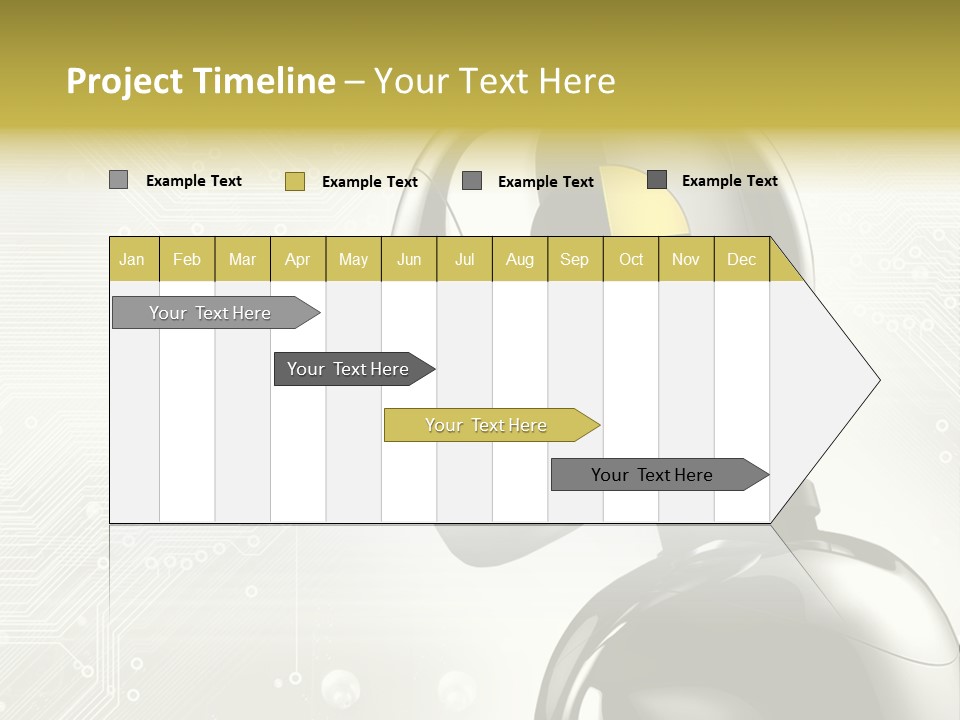 Project Timeline – Your Text Here

Example Text
Example Text
Example Text
Example Text

| Jan | Feb | Mar | Apr | May | Jun | Jul | Aug | Sep | Oct | Nov | Dec |
|---|---|---|---|---|---|---|---|---|---|---|---|

Your Text Here

Your Text Here

Your Text Here

Your Text Here